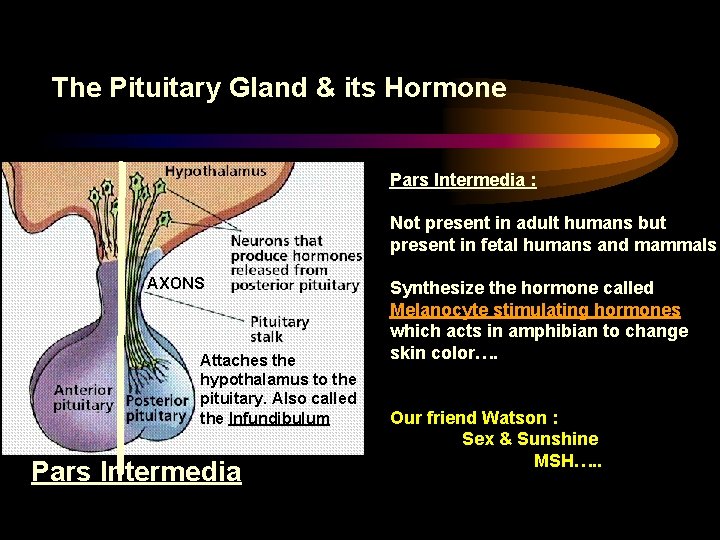 The Pituitary Gland & its Hormone

Hypothalamus

Neurons that produce hormones released from posterior pituitary

AXONS

Pituitary stalk

Attaches the hypothalamus to the pituitary. Also called the Infundibulum

Anterior pituitary

Posterior pituitary

Pars Intermedia

Pars Intermedia :

Not present in adult humans but present in fetal humans and mammals

Synthesize the hormone called Melanocyte stimulating hormones which acts in amphibian to change skin color….

Our friend Watson :
Sex & Sunshine
MSH…..